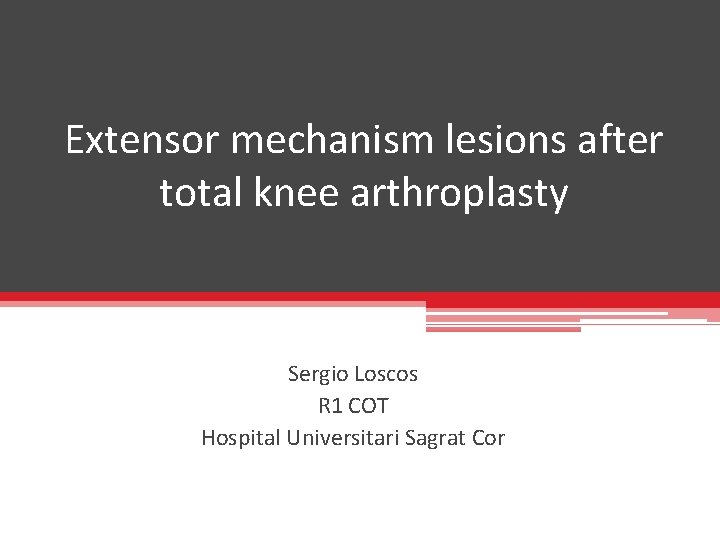 Extensor mechanism lesions after total knee arthroplasty

Sergio Loscos
R1 COT
Hospital Universitari Sagrat Cor